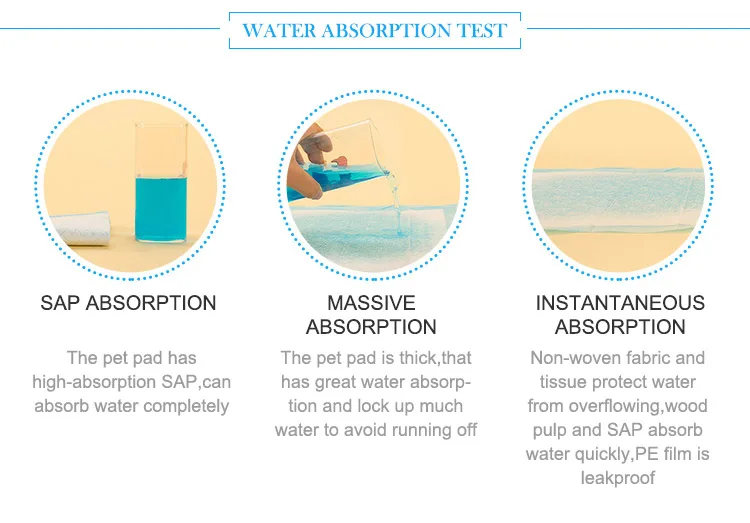 WATER ABSORPTION TEST

SAP ABSORPTION

The pet pad has high-absorption SAP,can absorb water completely

MASSIVE ABSORPTION

The pet pad is thick,that has great water absorption and lock up much water to avoid running off

INSTANTANEOUS ABSORPTION

Non-woven fabric and tissue protect water from overflowing,wood pulp and SAP absorb water quickly,PE film is leakproof